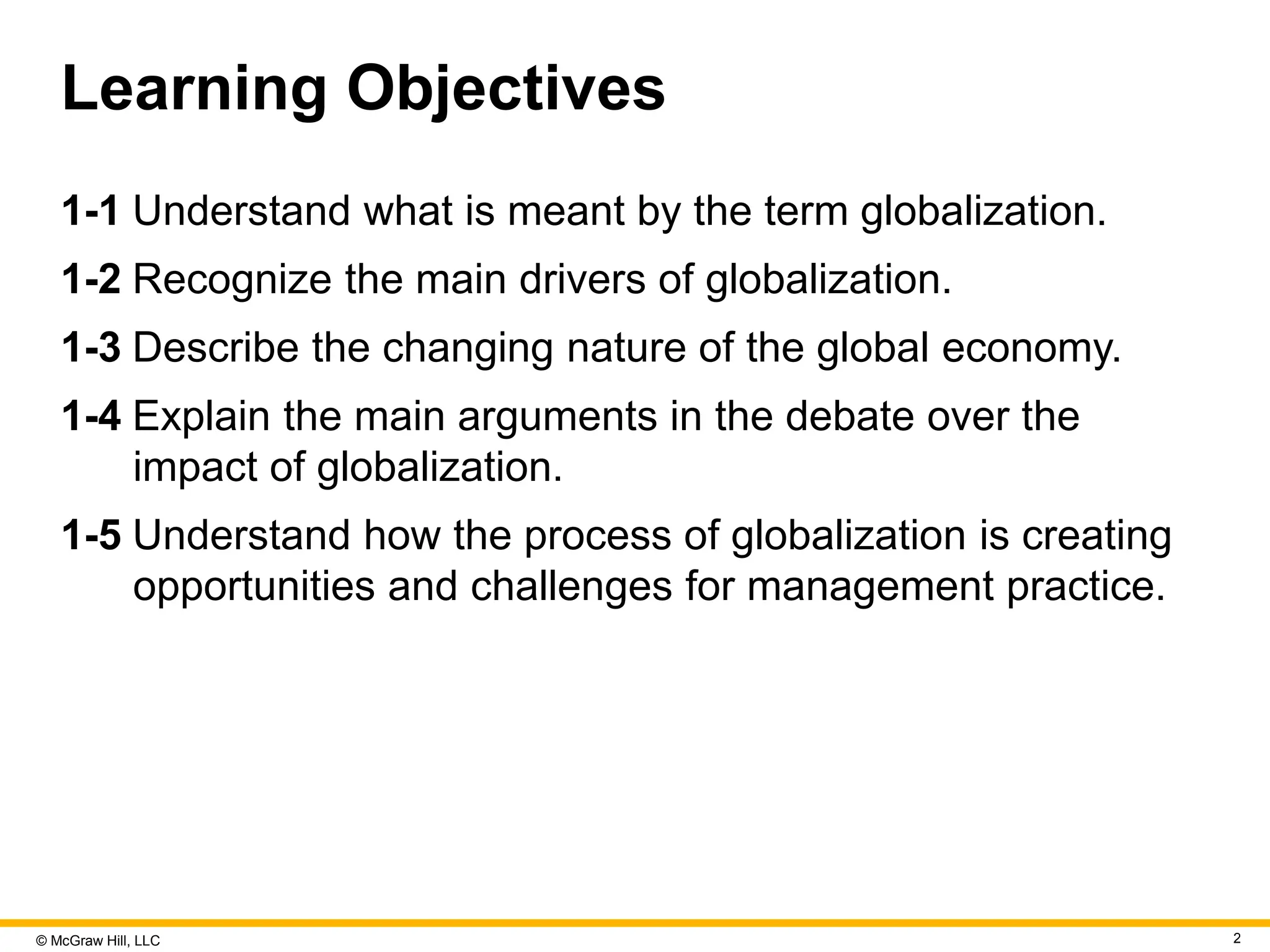 Learning Objectives

1-1 Understand what is meant by the term globalization.

1-2 Recognize the main drivers of globalization.

1-3 Describe the changing nature of the global economy.

1-4 Explain the main arguments in the debate over the impact of globalization.

1-5 Understand how the process of globalization is creating opportunities and challenges for management practice.

© McGraw Hill, LLC

2